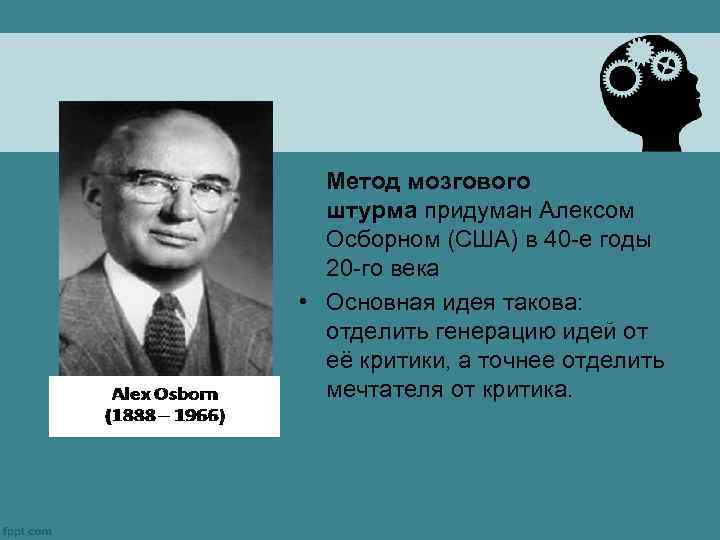 Alex Osborn
(1888 – 1966)

Метод мозгового штурма придуман Алексом Осборном (США) в 40-е годы 20-го века

• Основная идея такова: отделить генерацию идей от её критики, а точнее отделить мечтателя от критика.

fppt.com